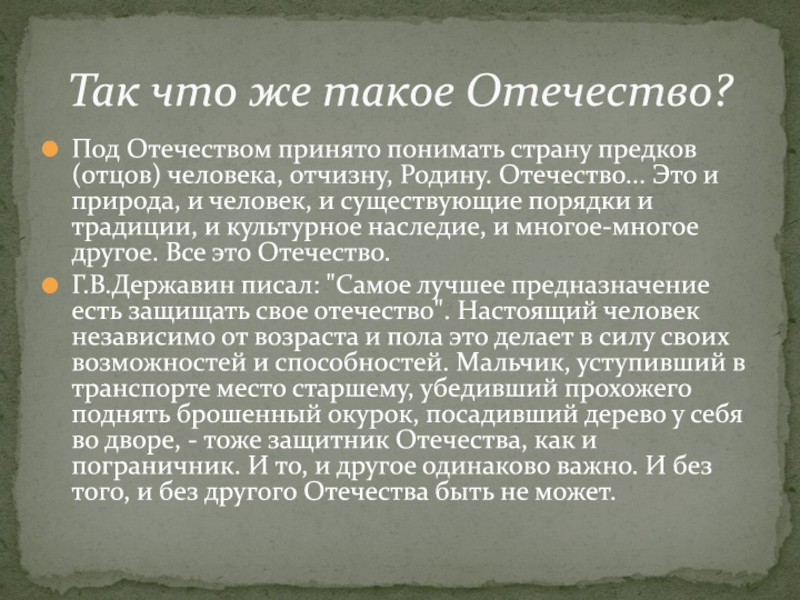 Так что же такое Отечество?

Под Отечеством принято понимать страну предков (отцов) человека, отчизну, Родину. Отечество… Это и природа, и человек, и существующие порядки и традиции, и культурное наследие, и многое-многое другое. Все это Отечество.

Г.В.Державин писал: "Самое лучшее предназначение есть защищать свое отечество". Настоящий человек независимо от возраста и пола это делает в силу своих возможностей и способностей. Мальчик, уступивший в транспорте место старшему, убедивший прохожего поднять брошенный окурок, посадивший дерево у себя во дворе, - тоже защитник Отечества, как и пограничник. И то, и другое одинаково важно. И без того, и без другого Отечества быть не может.